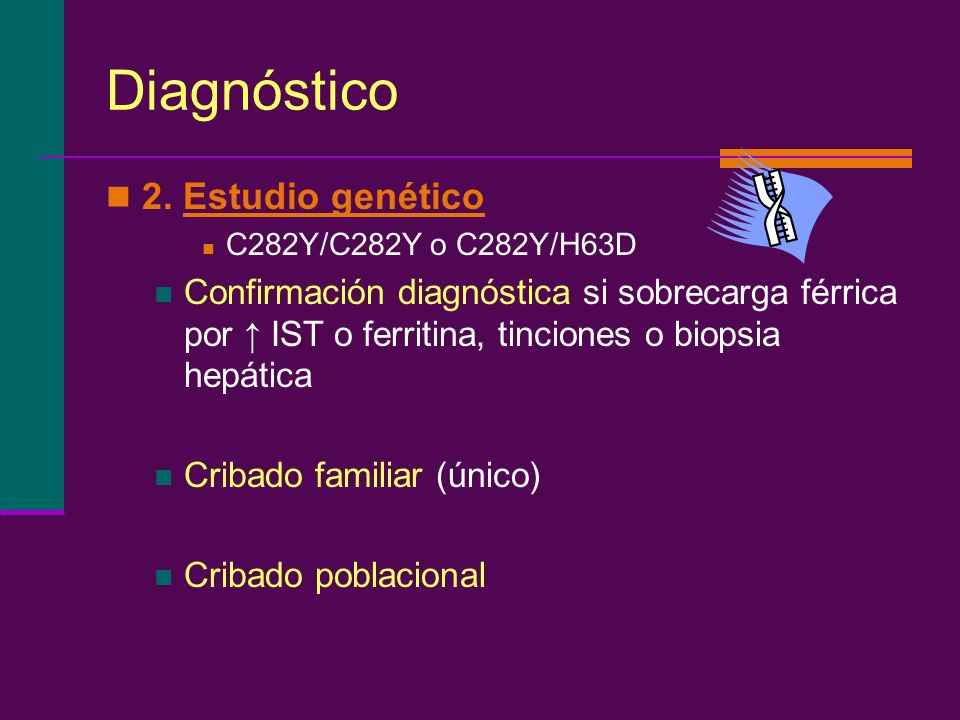 Diagnóstico

2. Estudio genético

C282Y/C282Y o C282Y/H63D

Confirmación diagnóstica si sobrecarga férrica por ↑ IST o ferritina, tinciones o biopsia hepática

Cribado familiar (único)

Cribado poblacional